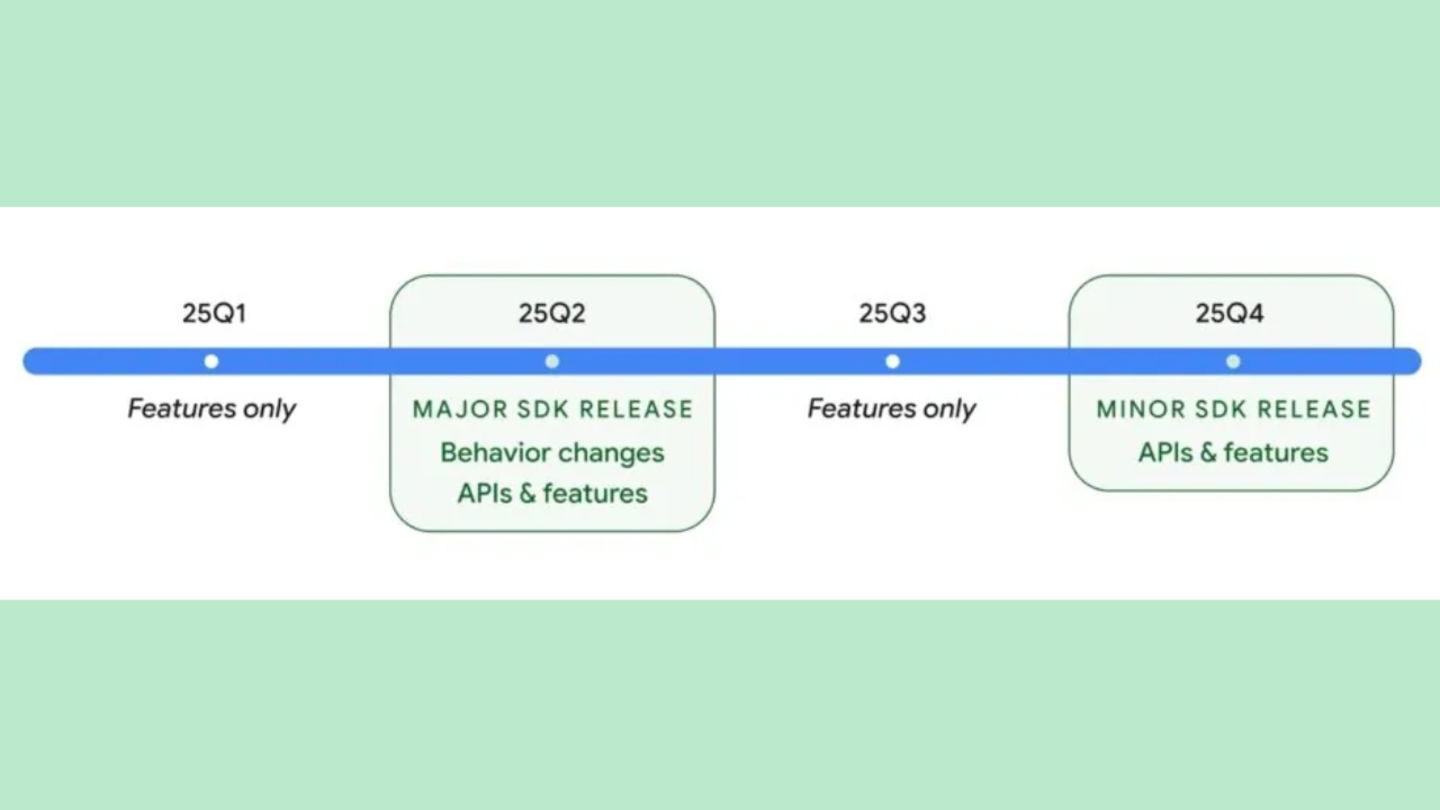 25Q1
Features only

25Q2
MAJOR SDK RELEASE
Behavior changes
APIs & features

25Q3
Features only

25Q4
MINOR SDK RELEASE
APIs & features